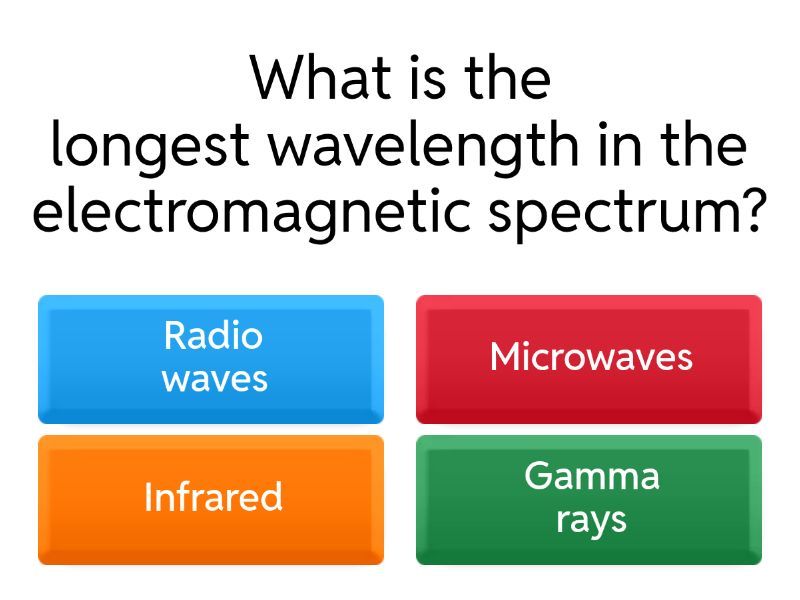 What is the longest wavelength in the electromagnetic spectrum?

Radio waves

Microwaves

Infrared

Gamma rays